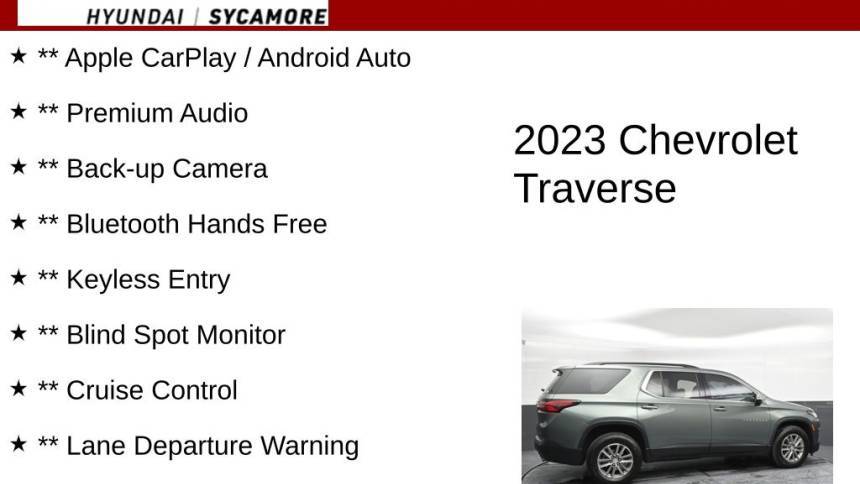 HYUNDAI | SYCAMORE

★ ** Apple CarPlay / Android Auto

★ ** Premium Audio

★ ** Back-up Camera

★ ** Bluetooth Hands Free

★ ** Keyless Entry

★ ** Blind Spot Monitor

★ ** Cruise Control

★ ** Lane Departure Warning

2023 Chevrolet Traverse